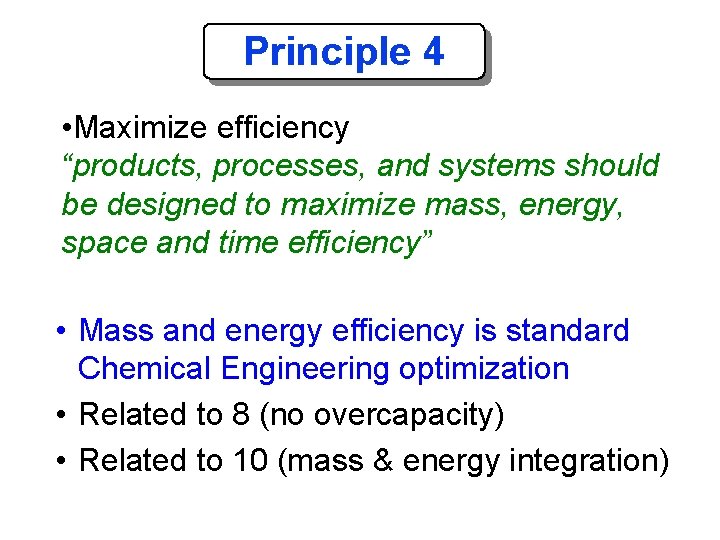 Principle 4

•Maximize efficiency
“products, processes, and systems should be designed to maximize mass, energy, space and time efficiency”

• Mass and energy efficiency is standard Chemical Engineering optimization
• Related to 8 (no overcapacity)
• Related to 10 (mass & energy integration)